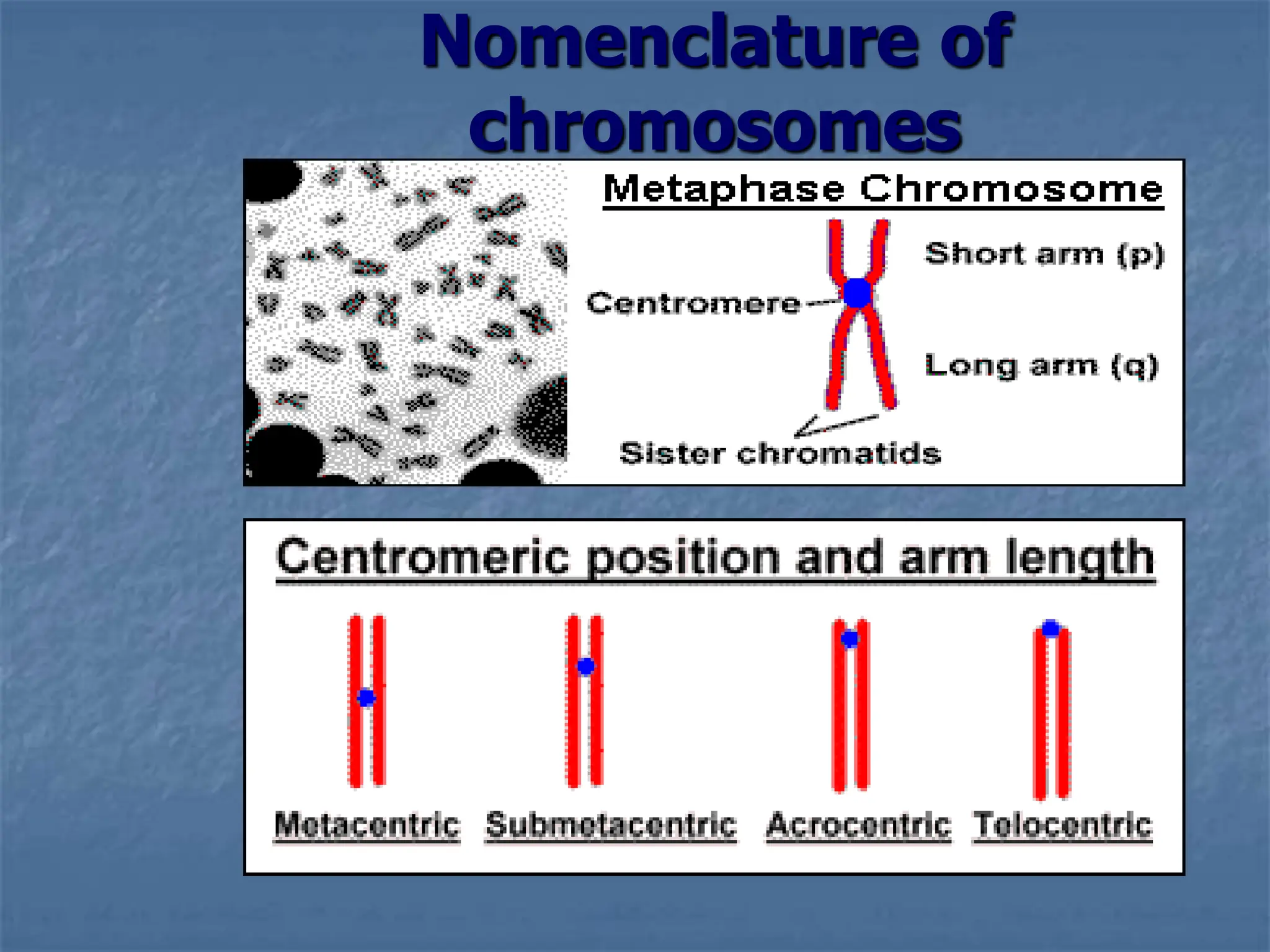 Nomenclature of chromosomes

Metaphase Chromosome

Short arm (p)

Centromere

Long arm (q)

Sister chromatids

Centromeric position and arm length

Metacentric Submetacentric Acrocentric Telocentric